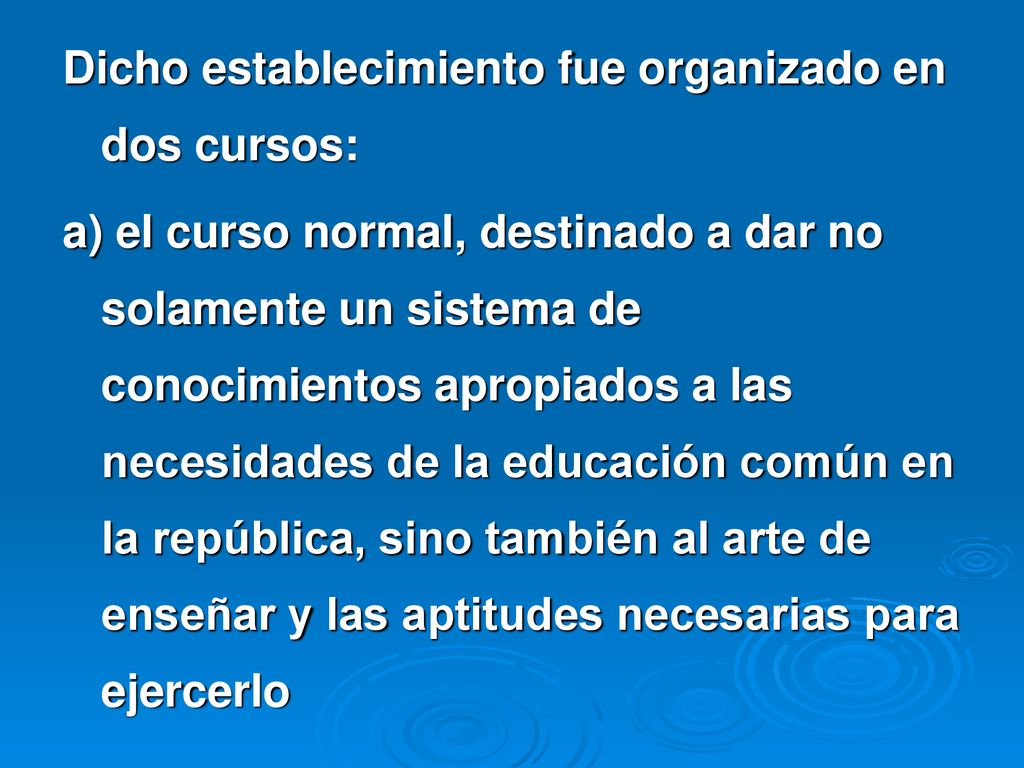 Dicho establecimiento fue organizado en dos cursos:

a) el curso normal, destinado a dar no solamente un sistema de conocimientos apropiados a las necesidades de la educación común en la república, sino también al arte de enseñar y las aptitudes necesarias para ejercerlo